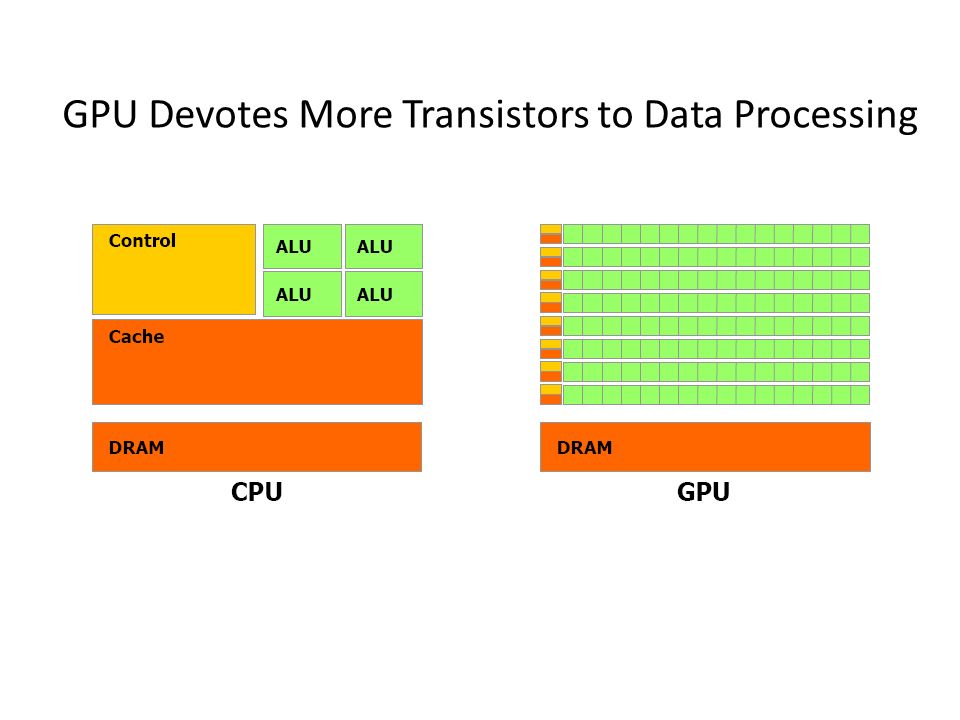 GPU Devotes More Transistors to Data Processing

Control

ALU

ALU

ALU

ALU

Cache

DRAM

CPU

DRAM

GPU